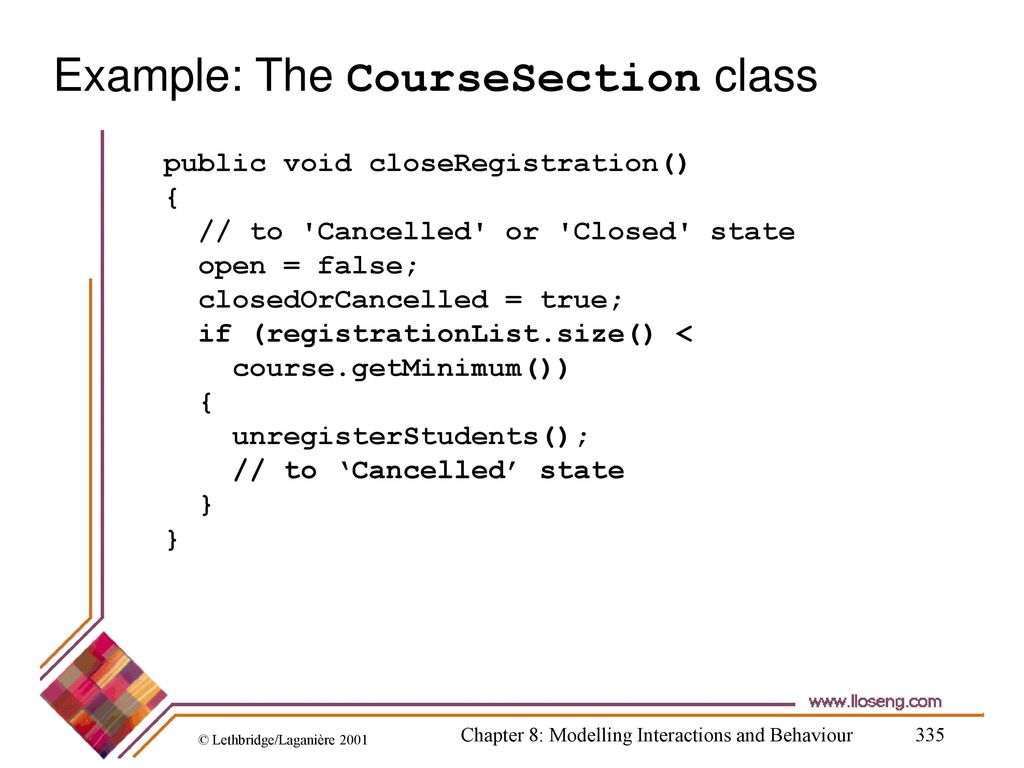 Example: The CourseSection class

public void closeRegistration()
{
  // to 'Cancelled' or 'Closed' state
  open = false;
  closedOrCancelled = true;
  if (registrationList.size() <
    course.getMinimum())
  {
    unregisterStudents();
    // to ‘Cancelled’ state
  }
}

www.lloseng.com

© Lethbridge/Laganière 2001

Chapter 8: Modelling Interactions and Behaviour

335